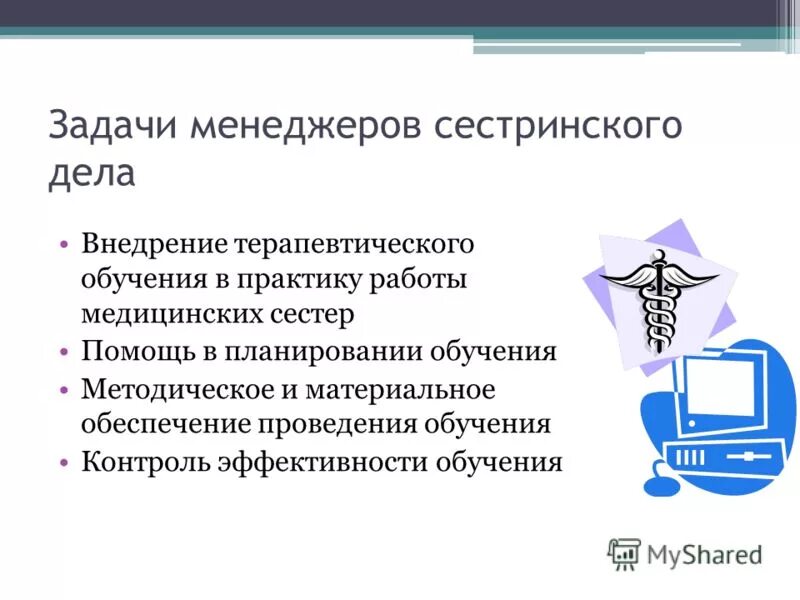 Задачи менеджеров сестринского дела

• Внедрение терапевтического обучения в практику работы медицинских сестер
• Помощь в планировании обучения
• Методическое и материальное обеспечение проведения обучения
• Контроль эффективности обучения

MyShared